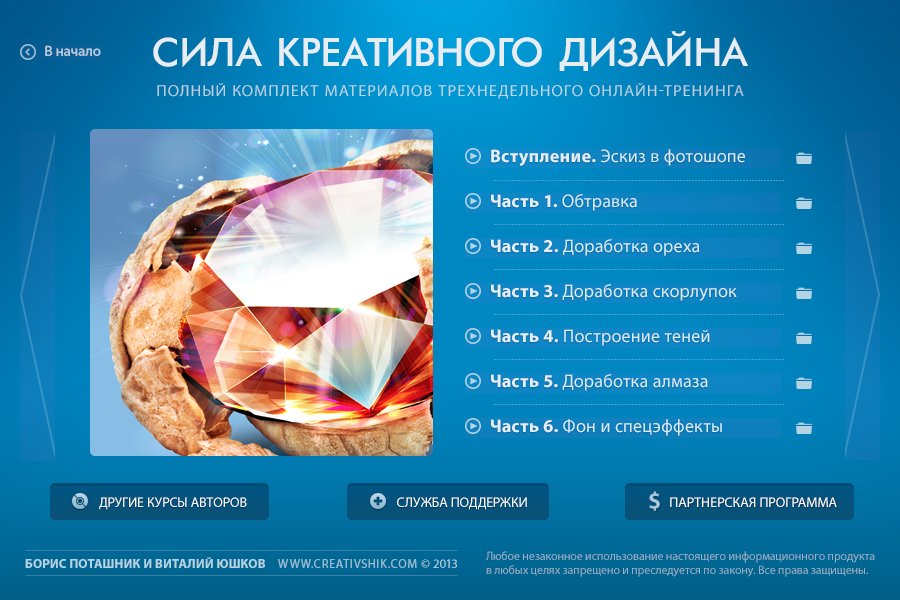 В начало

СИЛА КРЕАТИВНОГО ДИЗАЙНА

ПОЛНЫЙ КОМПЛЕКТ МАТЕРИАЛОВ ТРЕХНЕДЕЛЬНОГО ОНЛАЙН-ТРЕНИНГА

Вступление. Эскиз в фотошопе

Часть 1. Обтравка

Часть 2. Доработка ореха

Часть 3. Доработка скорлупок

Часть 4. Построение теней

Часть 5. Доработка алмаза

Часть 6. Фон и спецэффекты

ДРУГИЕ КУРСЫ АВТОРОВ

СЛУЖБА ПОДДЕРЖКИ

$ ПАРТНЕРСКАЯ ПРОГРАММА

БОРИС ПОТАШНИК И ВИТАЛИЙ ЮШКОВ WWW.CREATIVSHIK.COM © 2013

Любое незаконное использование настоящего информационного продукта в любых целях запрещено и преследуется по закону. Все права защищены.